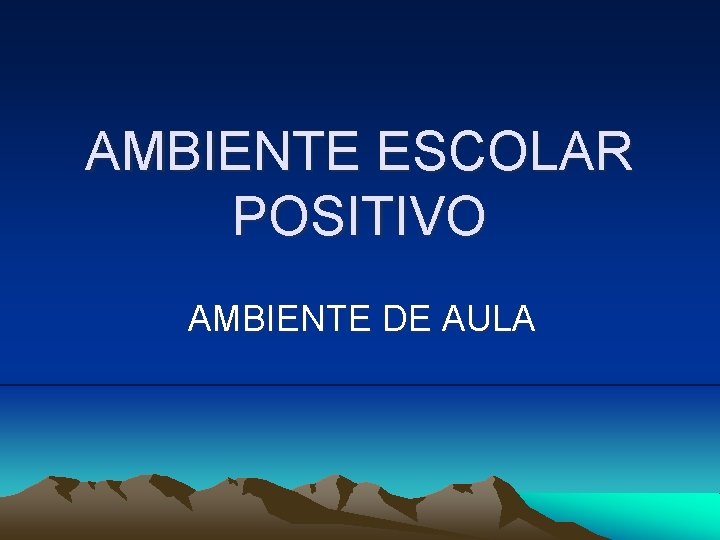 AMBIENTE ESCOLAR POSITIVO

AMBIENTE DE AULA